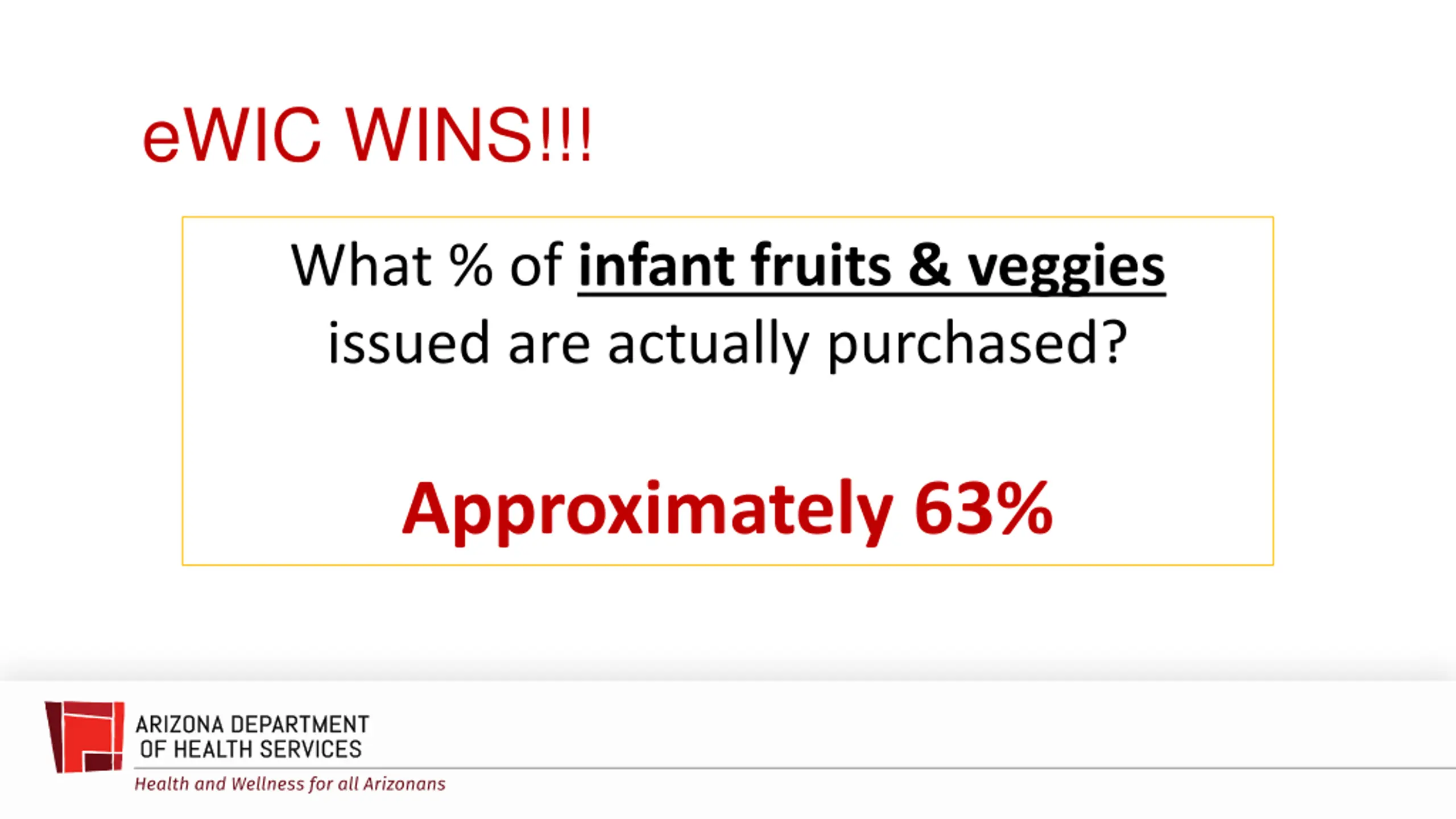 eWIC WINS!!!

What % of infant fruits & veggies issued are actually purchased?

Approximately 63%

ARIZONA DEPARTMENT OF HEALTH SERVICES
Health and Wellness for all Arizonans